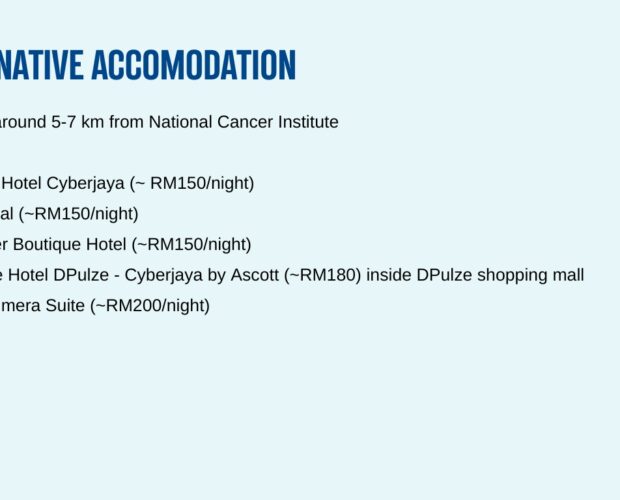 NATIVE ACCOMODATION

around 5-7 km from National Cancer Institute

Hotel Cyberjaya (~ RM150/night)
al (~RM150/night)
er Boutique Hotel (~RM150/night)
e Hotel DPulze - Cyberjaya by Ascott (~RM180) inside DPulze shopping mall
mera Suite (~RM200/night)